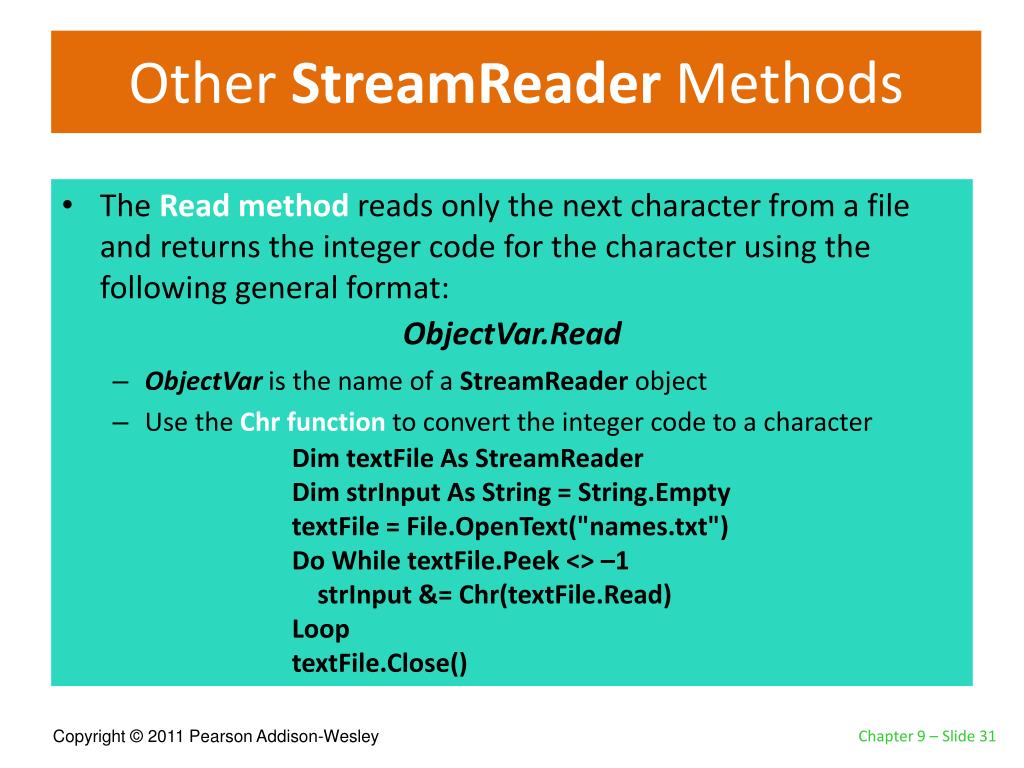 Other StreamReader Methods

• The Read method reads only the next character from a file and returns the integer code for the character using the following general format:

ObjectVar.Read

– ObjectVar is the name of a StreamReader object

– Use the Chr function to convert the integer code to a character

Dim textFile As StreamReader
Dim strInput As String = String.Empty
textFile = File.OpenText("names.txt")
Do While textFile.Peek <> –1
strInput &= Chr(textFile.Read)
Loop
textFile.Close()

Copyright © 2011 Pearson Addison-Wesley

Chapter 9 – Slide 31